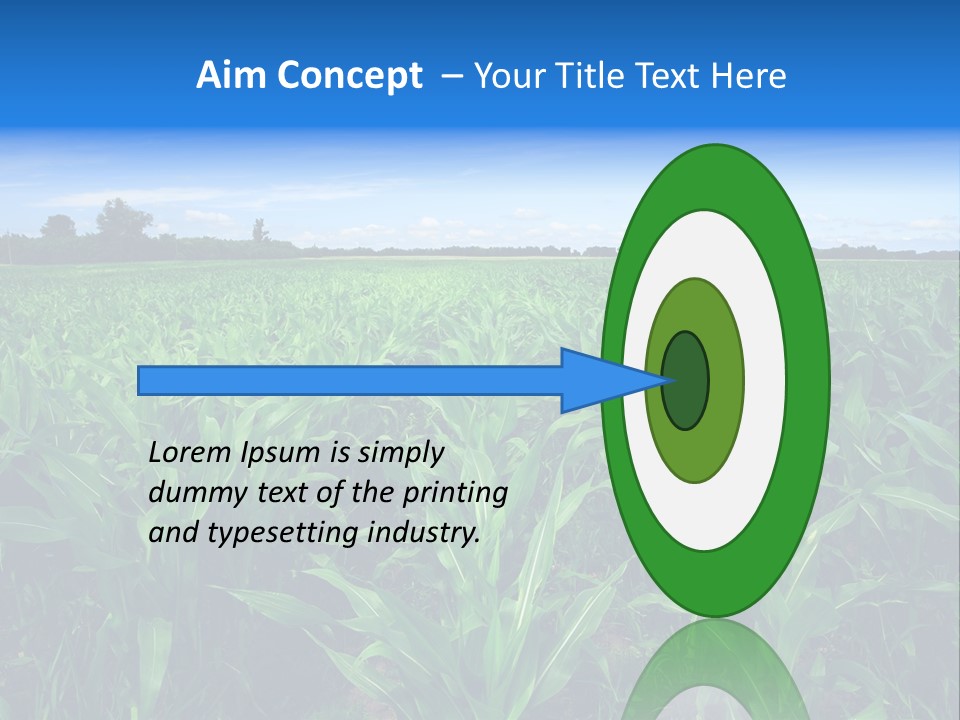 Aim Concept – Your Title Text Here

Lorem Ipsum is simply dummy text of the printing and typesetting industry.